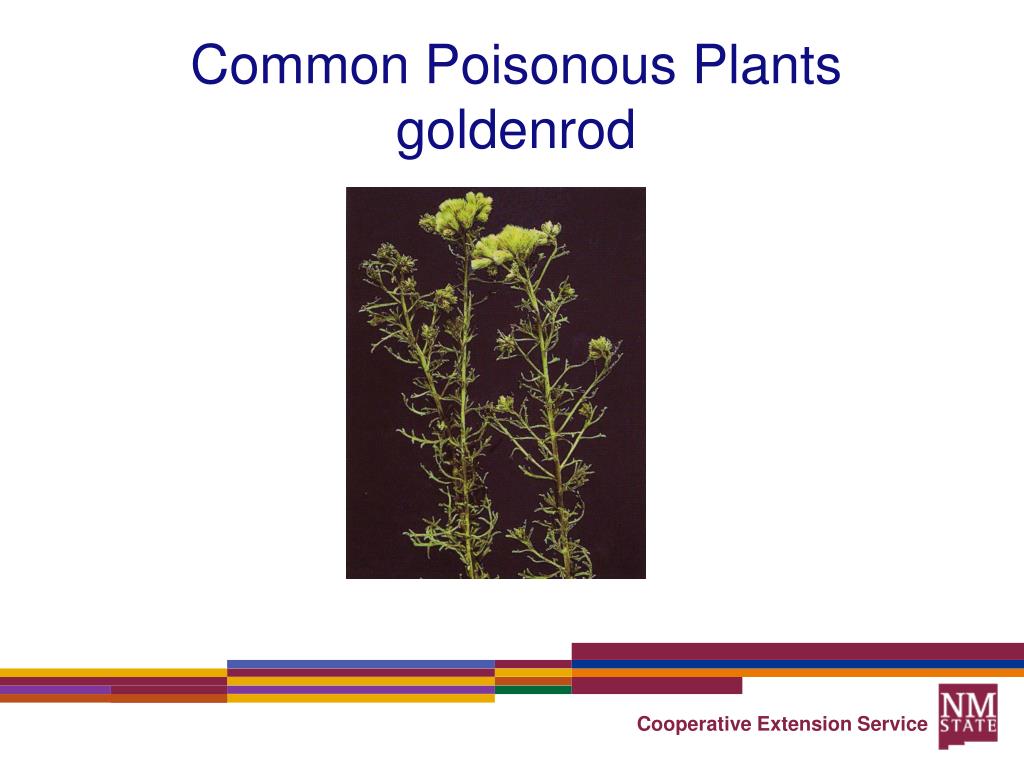 Common Poisonous Plants
goldenrod

Cooperative Extension Service

NM STATE